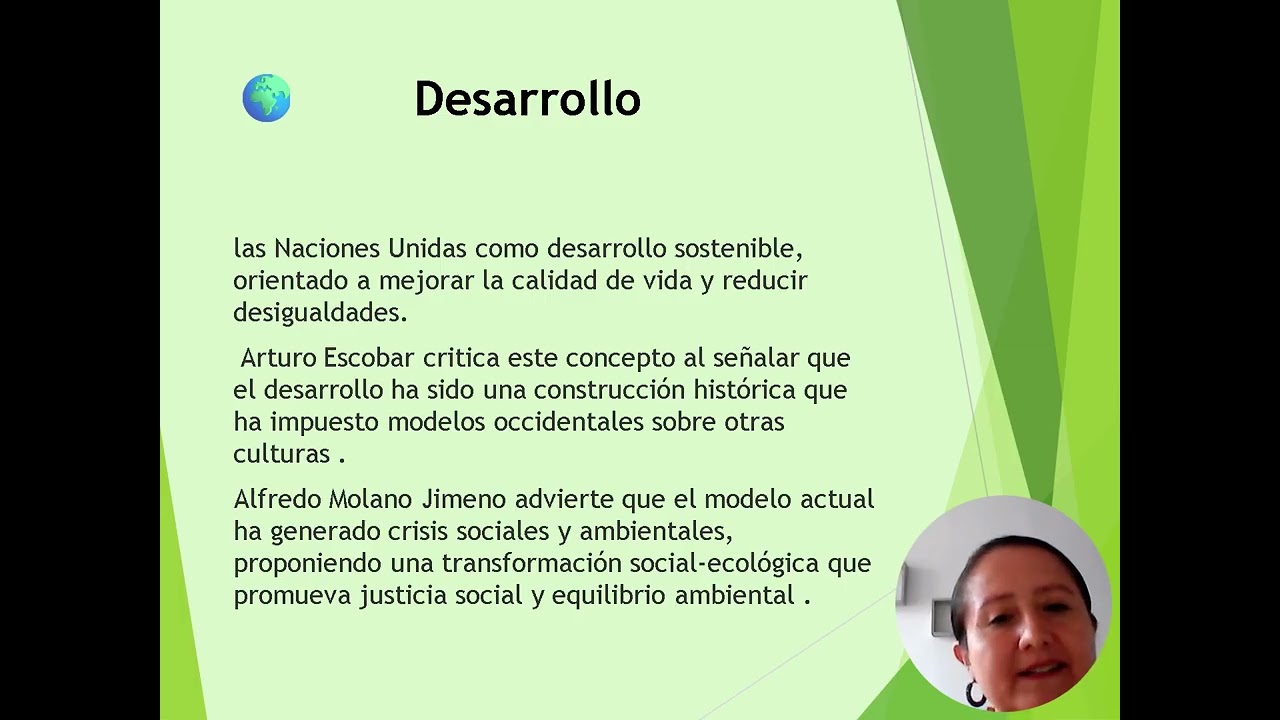 Desarrollo

las Naciones Unidas como desarrollo sostenible, orientado a mejorar la calidad de vida y reducir desigualdades.

Arturo Escobar critica este concepto al señalar que el desarrollo ha sido una construcción histórica que ha impuesto modelos occidentales sobre otras culturas .

Alfredo Molano Jimeno advierte que el modelo actual ha generado crisis sociales y ambientales, proponiendo una transformación social-ecológica que promueva justicia social y equilibrio ambiental .